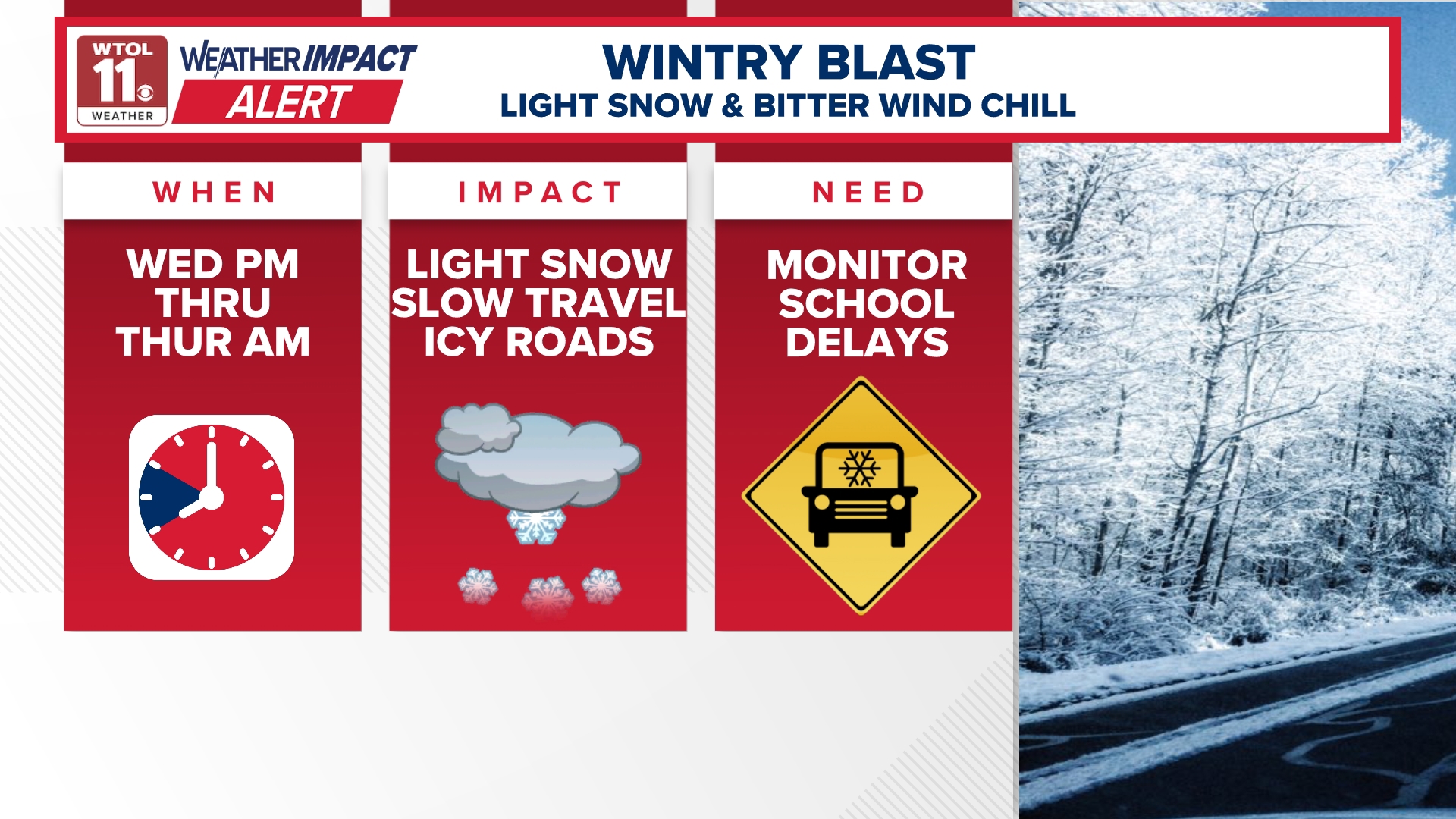 WTOL 11 WEATHER

WEATHER IMPACT ALERT

WINTRY BLAST
LIGHT SNOW & BITTER WIND CHILL

WHEN

WED PM THRU THUR AM

IMPACT

LIGHT SNOW SLOW TRAVEL ICY ROADS

NEED

MONITOR SCHOOL DELAYS